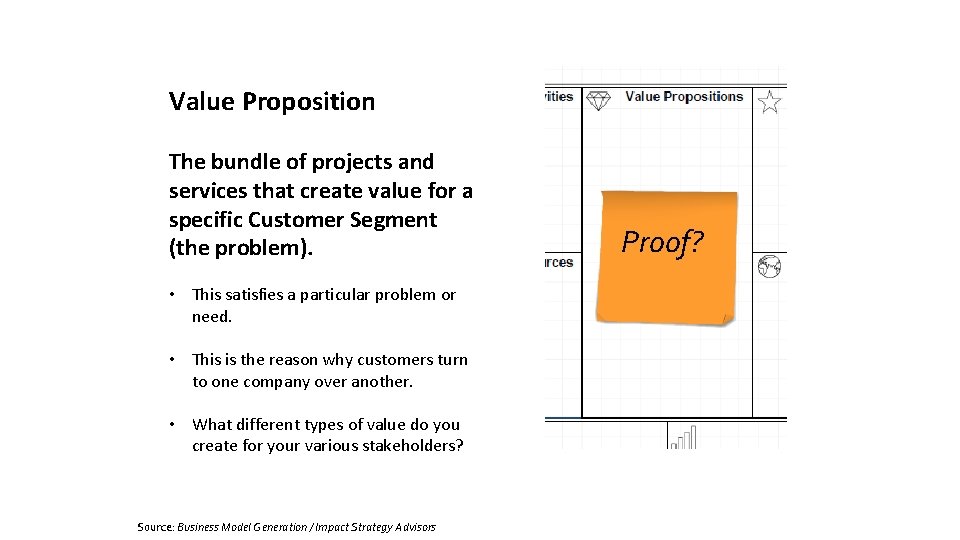 Value Proposition

The bundle of projects and services that create value for a specific Customer Segment (the problem).

• This satisfies a particular problem or need.

• This is the reason why customers turn to one company over another.

• What different types of value do you create for your various stakeholders?

Source: Business Model Generation / Impact Strategy Advisors

vities

Value Propositions

Proof?

urces